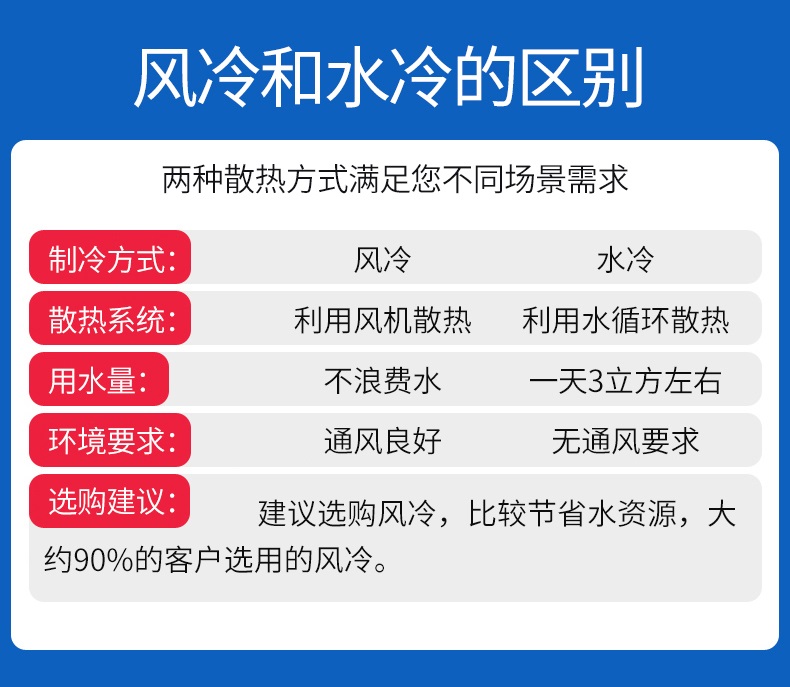 风冷和水冷的区别

两种散热方式满足您不同场景需求

| 制冷方式: | 风冷 | 水冷 |
|---|---|---|
| 散热系统: | 利用风机散热 | 利用水循环散热 |
| 用水量: | 不浪费水 | 一天3立方左右 |
| 环境要求: | 通风良好 | 无通风要求 |

选购建议: 建议选购风冷，比较节省水资源，大约90%的客户选用的风冷。